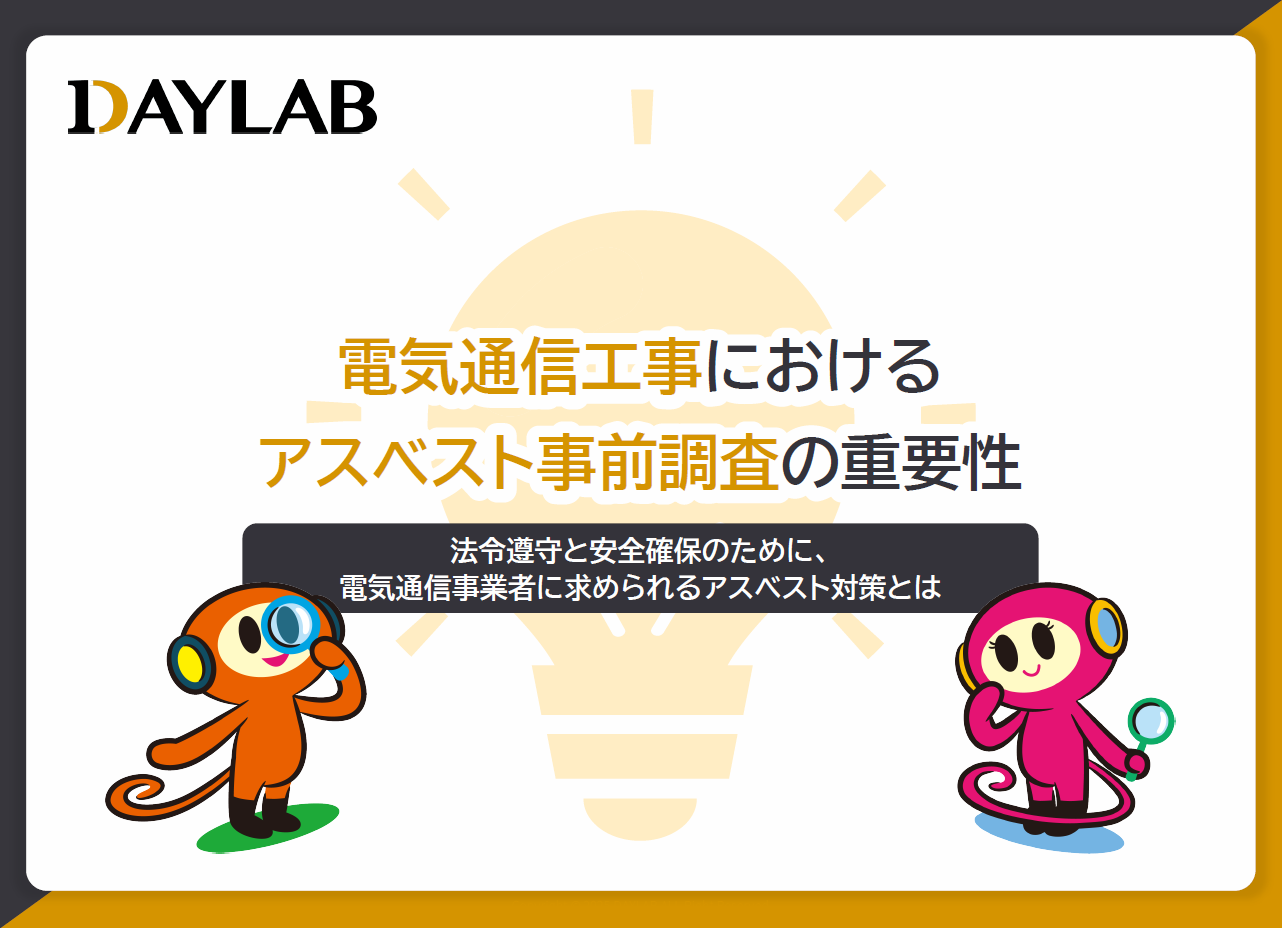 DAYLAB

電気通信工事における
アスベスト事前調査の重要性

法令遵守と安全確保のために、
電気通信事業者に求められるアスベスト対策とは